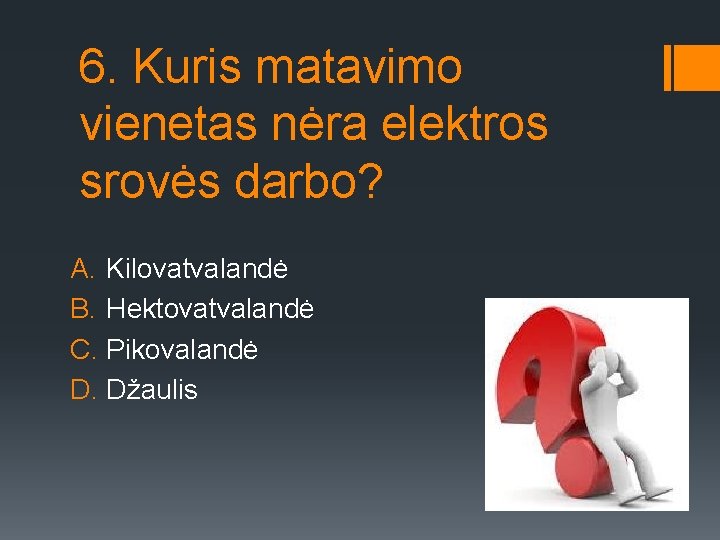 6. Kuris matavimo vienetas nėra elektros srovės darbo?

A. Kilovatvalandė
B. Hektovatvalandė
C. Pikovalandė
D. Džaulis